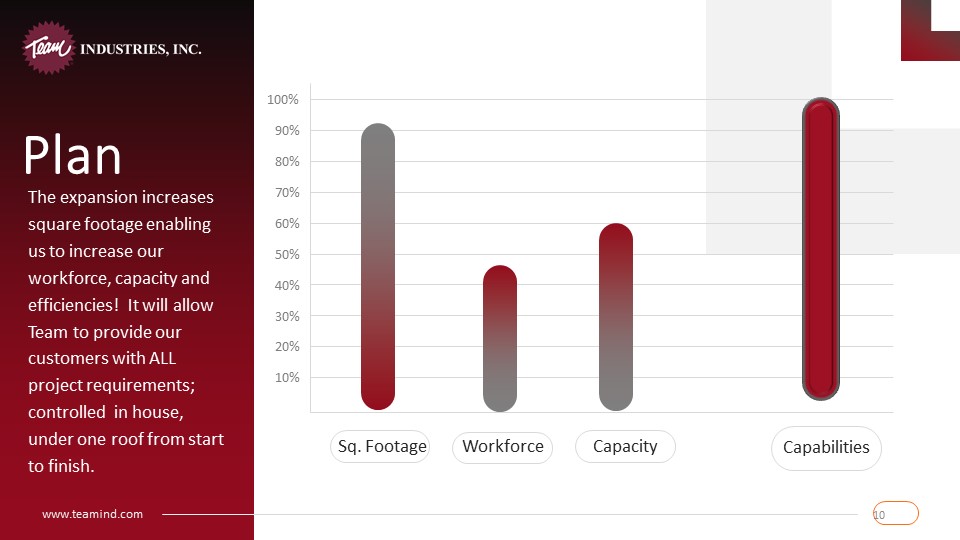 Team INDUSTRIES, INC.

Plan

The expansion increases square footage enabling us to increase our workforce, capacity and efficiencies! It will allow Team to provide our customers with ALL project requirements; controlled in house, under one roof from start to finish.

100%
90%
80%
70%
60%
50%
40%
30%
20%
10%

Sq. Footage
Workforce
Capacity
Capabilities

www.teamind.com

10